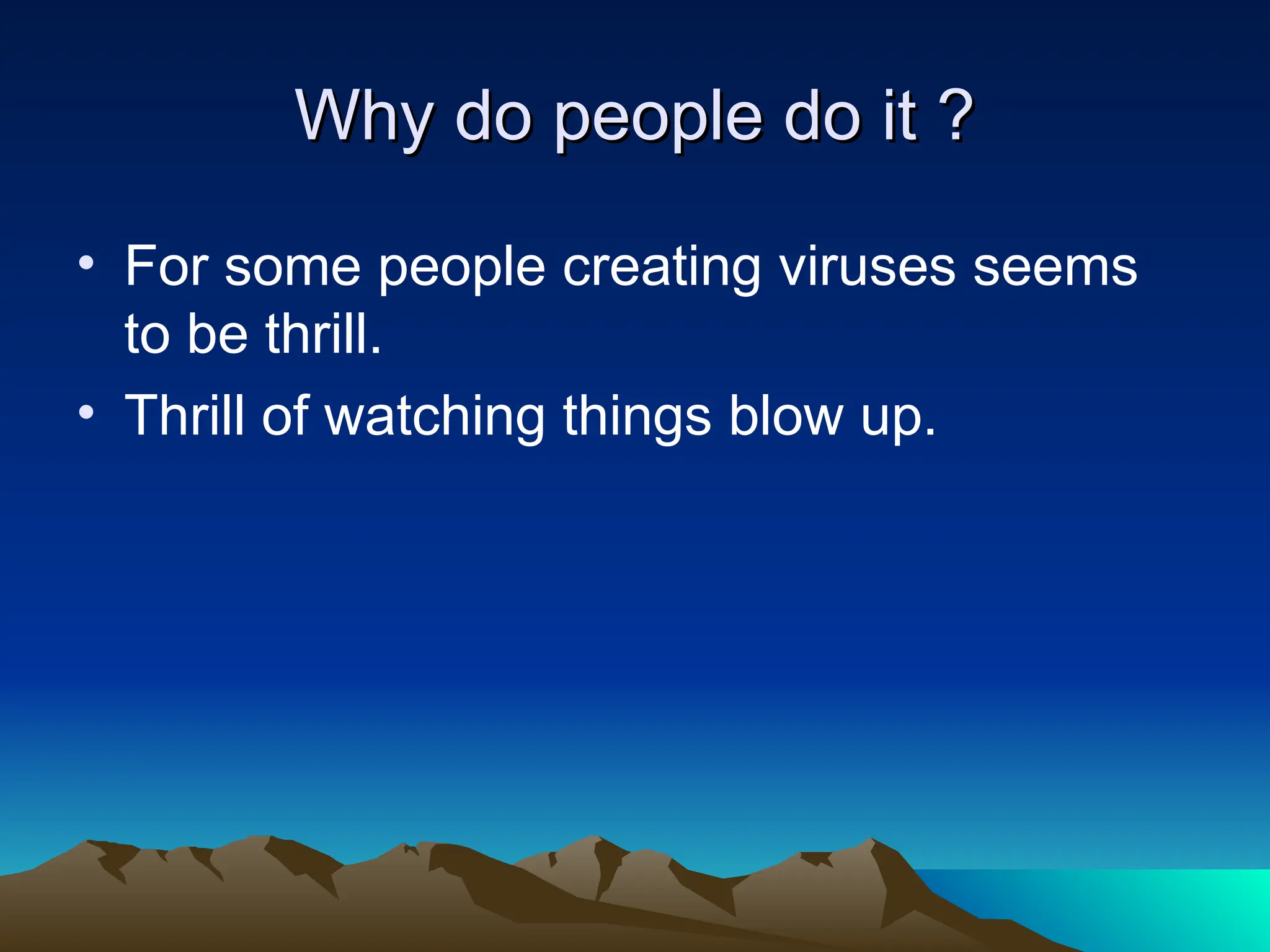 Why do people do it ?

• For some people creating viruses seems to be thrill.
• Thrill of watching things blow up.